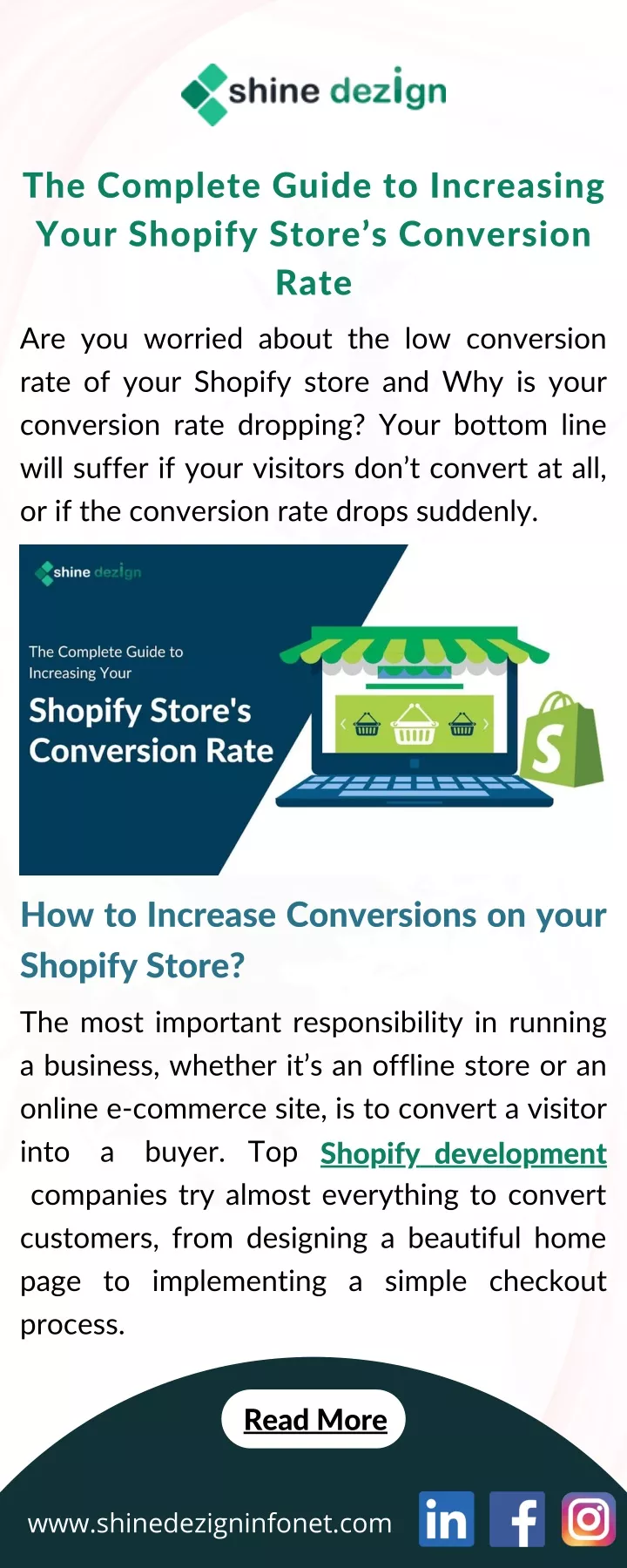 shine dezign

The Complete Guide to Increasing Your Shopify Store's Conversion Rate

Are you worried about the low conversion rate of your Shopify store and Why is your conversion rate dropping? Your bottom line will suffer if your visitors don't convert at all, or if the conversion rate drops suddenly.

shine dezign

The Complete Guide to Increasing Your

Shopify Store's Conversion Rate

S

How to Increase Conversions on your Shopify Store?

The most important responsibility in running a business, whether it's an offline store or an online e-commerce site, is to convert a visitor into a buyer. Top Shopify development companies try almost everything to convert customers, from designing a beautiful home page to implementing a simple checkout process.

Read More

www.shinedezigninfonet.com

in

f